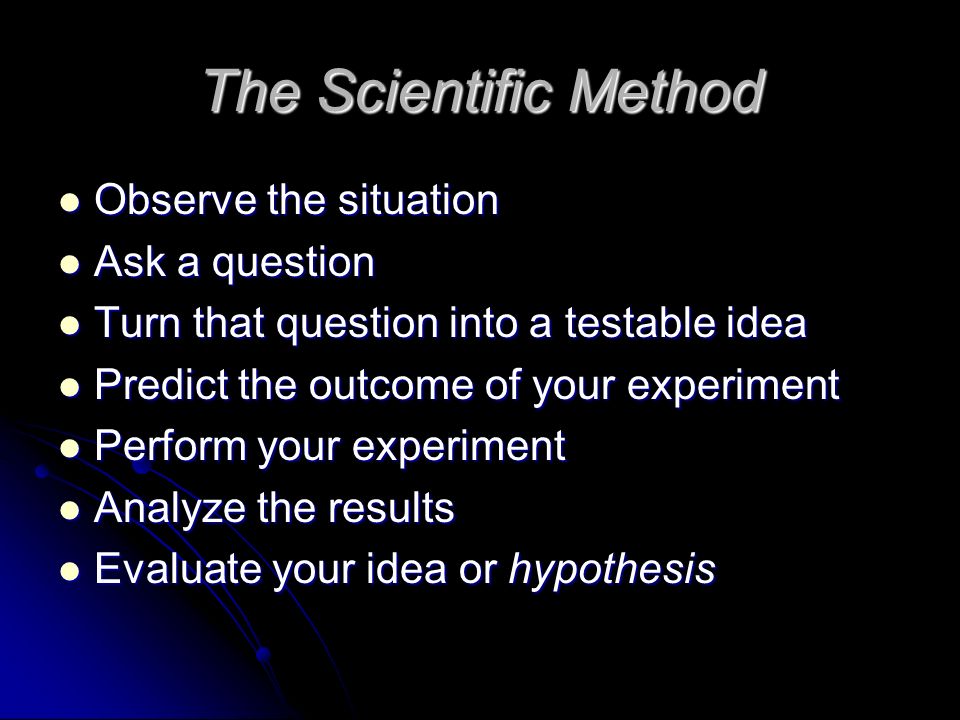 The Scientific Method

- Observe the situation
- Ask a question
- Turn that question into a testable idea
- Predict the outcome of your experiment
- Perform your experiment
- Analyze the results
- Evaluate your idea or hypothesis